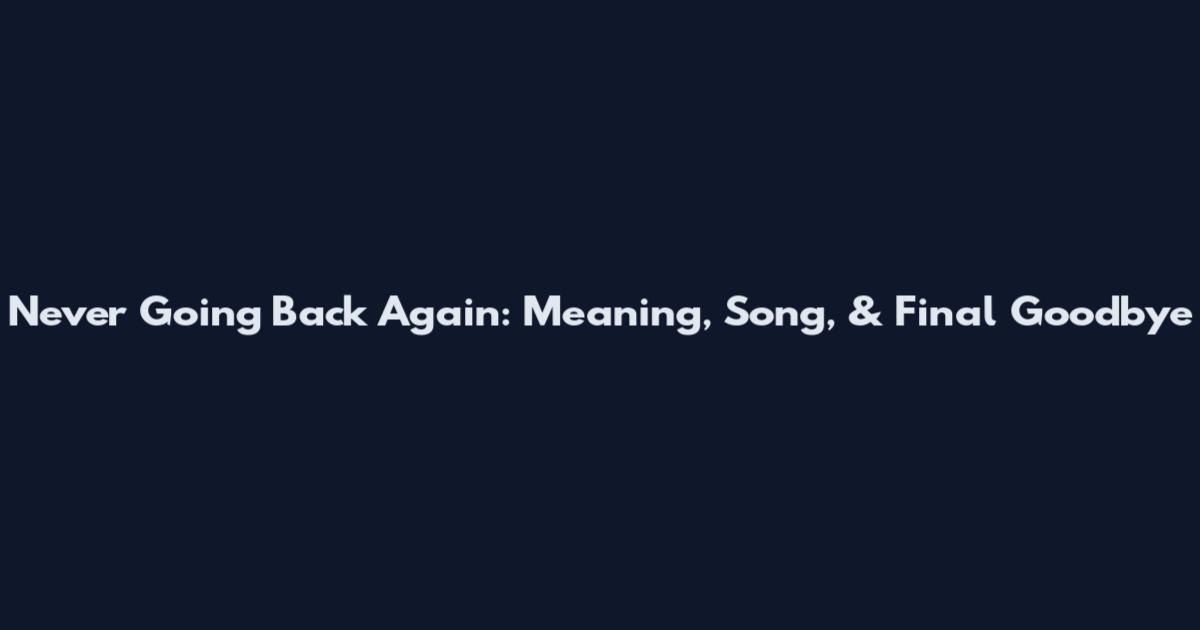 Never Going Back Again: Meaning, Song, & Final Goodbye